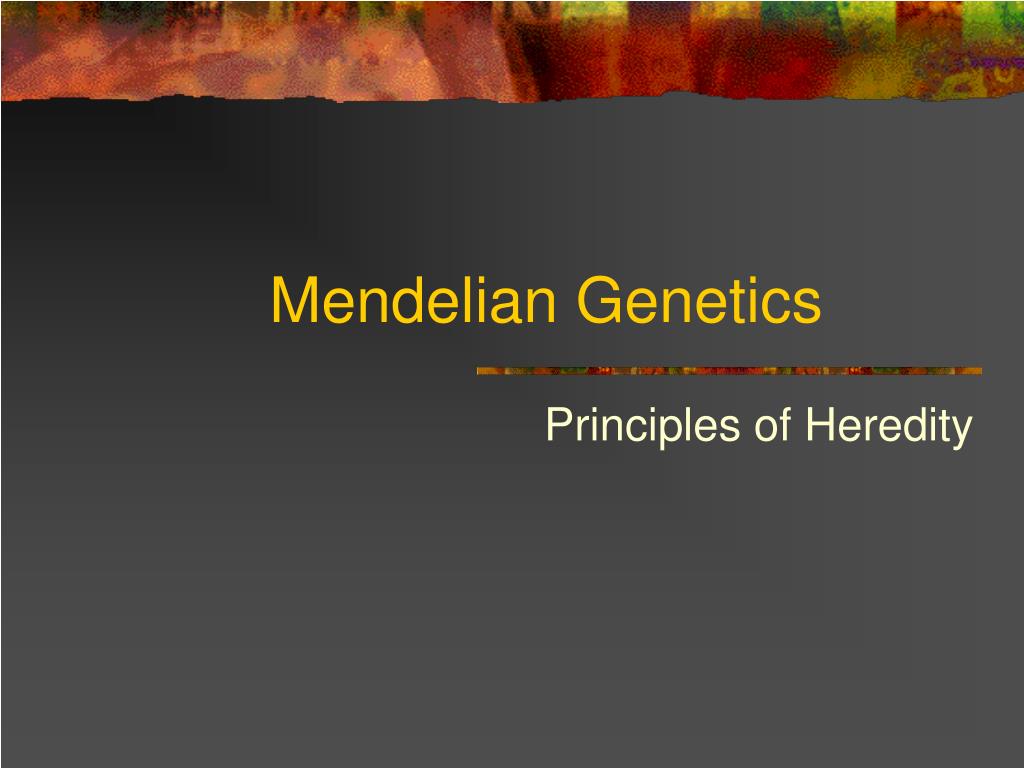 Mendelian Genetics

Principles of Heredity